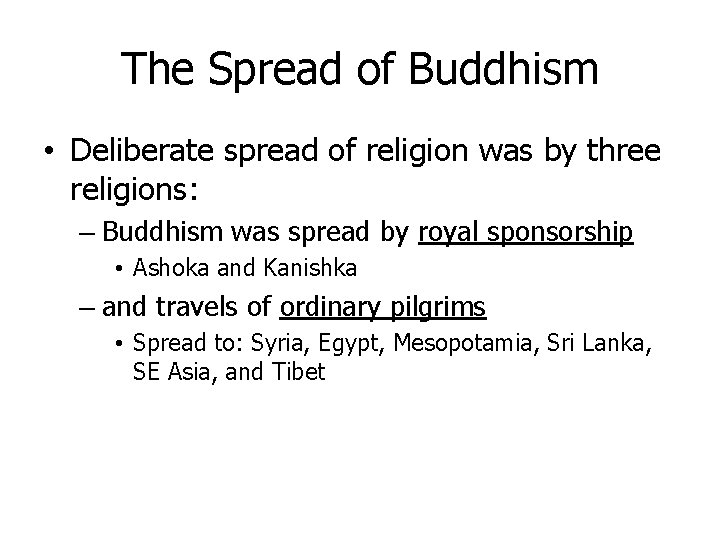 The Spread of Buddhism

• Deliberate spread of religion was by three religions:

– Buddhism was spread by royal sponsorship

• Ashoka and Kanishka

– and travels of ordinary pilgrims

• Spread to: Syria, Egypt, Mesopotamia, Sri Lanka, SE Asia, and Tibet